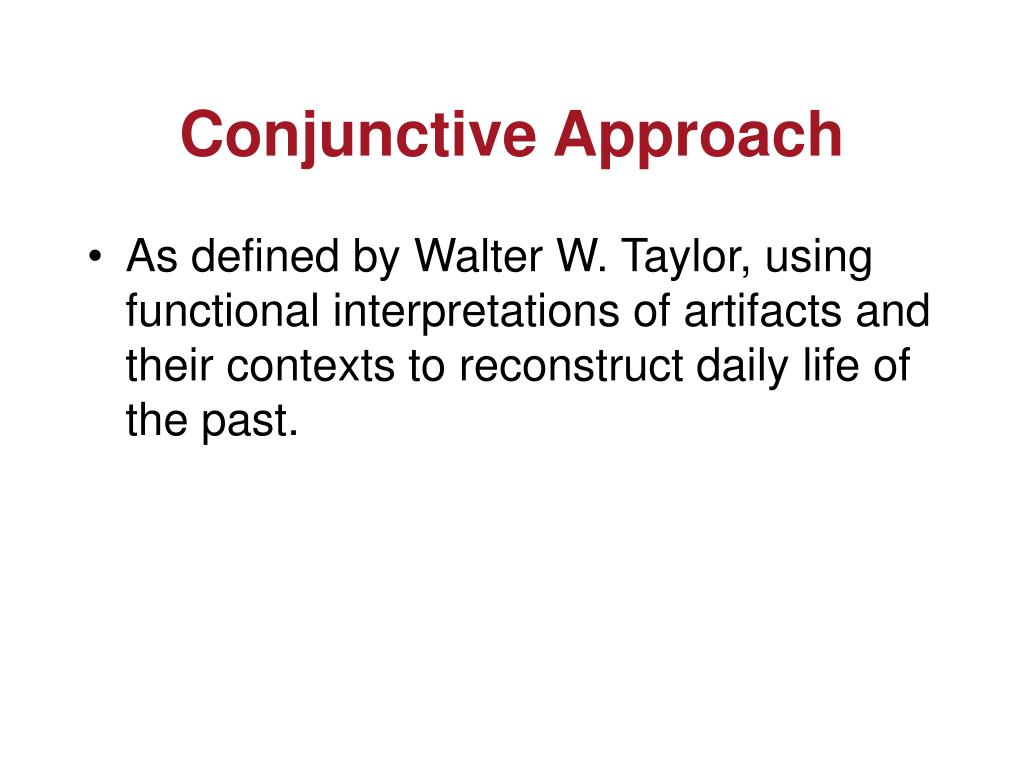 Conjunctive Approach

• As defined by Walter W. Taylor, using functional interpretations of artifacts and their contexts to reconstruct daily life of the past.